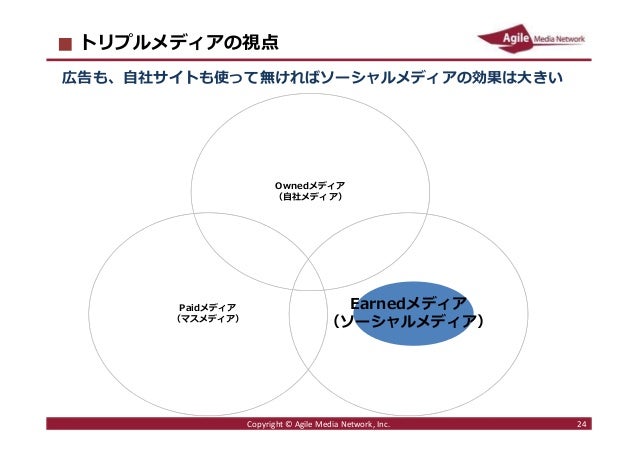 ■ トリプルメディアの視点

Agile Media Network

広告も、自社サイトも使って無ければソーシャルメディアの効果は大きい

Ownedメディア
（自社メディア）

Paidメディア
（マスメディア）

Earnedメディア
（ソーシャルメディア）

Copyright © Agile Media Network, Inc.

24